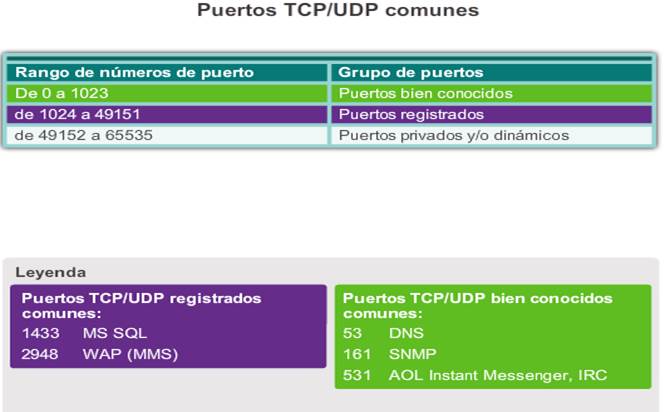 Puertos TCP/UDP comunes

| Rango de números de puerto | Grupo de puertos |
|---|---|
| De 0 a 1023 | Puertos bien conocidos |
| de 1024 a 49151 | Puertos registrados |
| de 49152 a 65535 | Puertos privados y/o dinámicos |

Leyenda

Puertos TCP/UDP registrados comunes:
1433 MS SQL
2948 WAP (MMS)

Puertos TCP/UDP bien conocidos comunes:
53 DNS
161 SNMP
531 AOL Instant Messenger, IRC